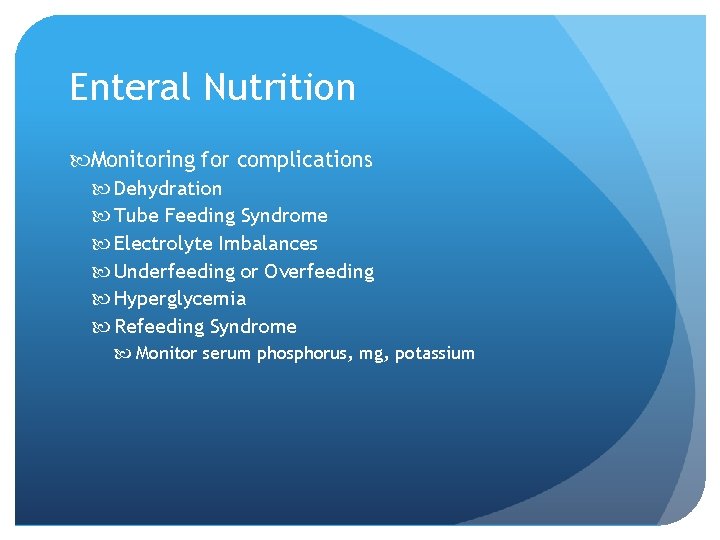 Enteral Nutrition

Monitoring for complications

Dehydration

Tube Feeding Syndrome

Electrolyte Imbalances

Underfeeding or Overfeeding

Hyperglycemia

Refeeding Syndrome

Monitor serum phosphorus, mg, potassium